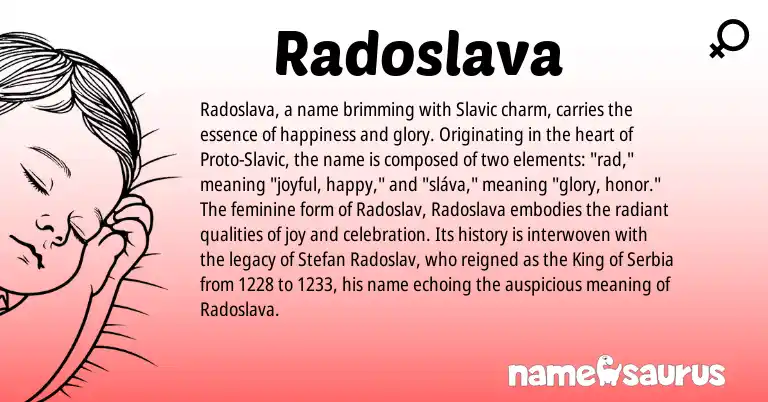 Radoslava

Radoslava, a name brimming with Slavic charm, carries the essence of happiness and glory. Originating in the heart of Proto-Slavic, the name is composed of two elements: "rad," meaning "joyful, happy," and "sláva," meaning "glory, honor." The feminine form of Radoslav, Radoslava embodies the radiant qualities of joy and celebration. Its history is interwoven with the legacy of Stefan Radoslav, who reigned as the King of Serbia from 1228 to 1233, his name echoing the auspicious meaning of Radoslava.

namesaurus